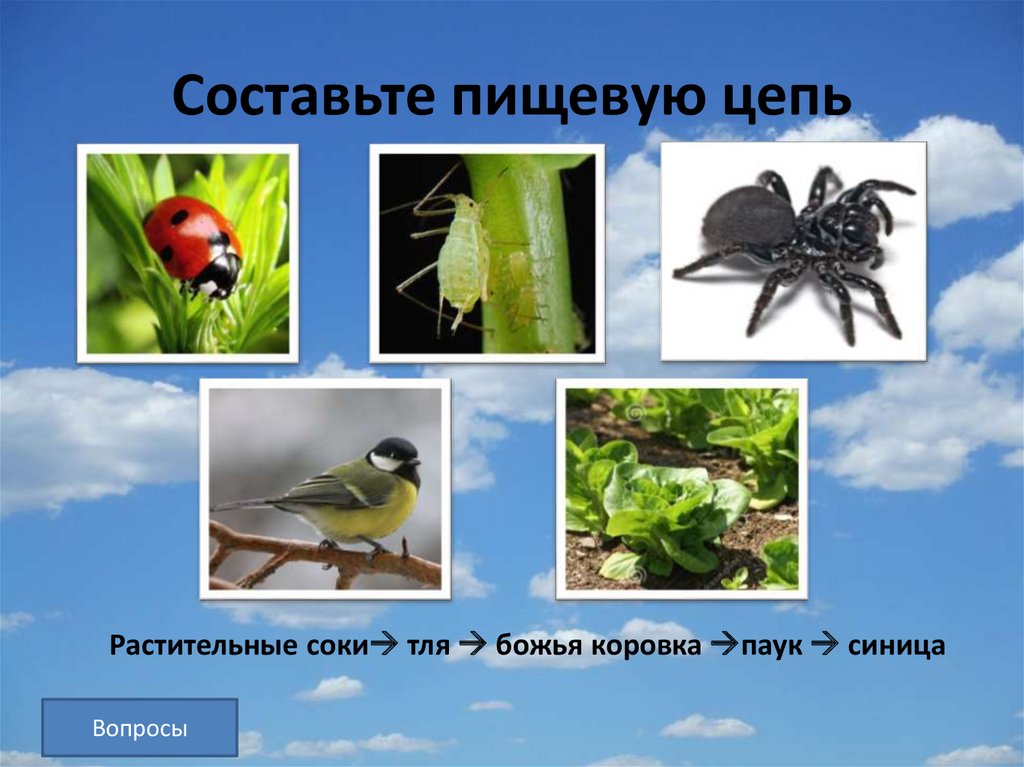 Составьте пищевую цепь

Растительные соки→ тля → божья коровка →паук → синица

Вопросы